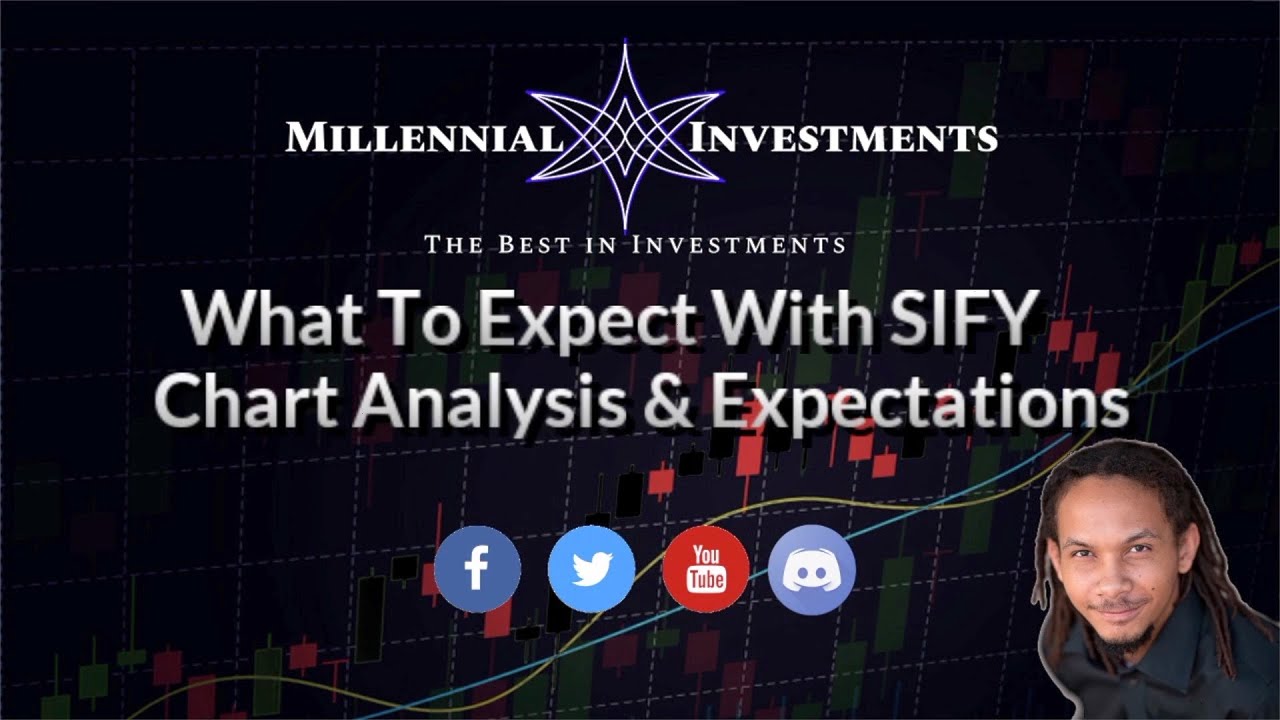 MILLENNIAL INVESTMENTS
THE BEST IN INVESTMENTS

What To Expect With SIFY
Chart Analysis & Expectations

f
You Tube